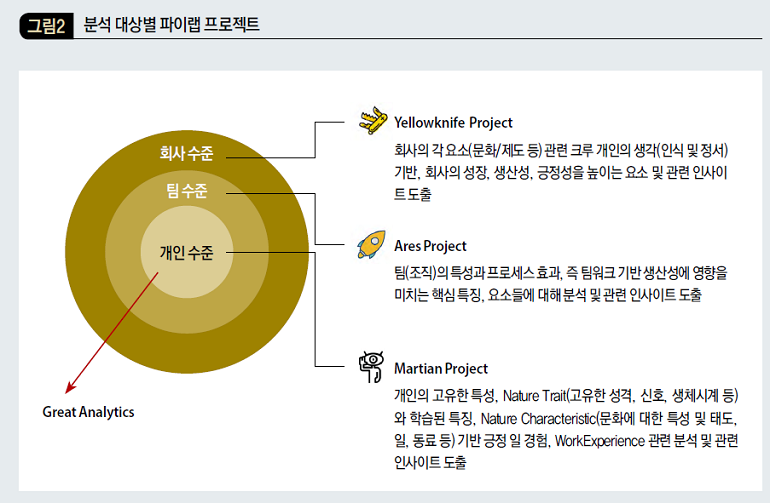 그림2 분석 대상별 파이랩 프로젝트

회사 수준
팀 수준
개인 수준

Great Analytics

Yellowknife Project
회사의 각 요소(문화/제도 등) 관련 크루 개인의 생각(인식 및 정서) 기반, 회사의 성장, 생산성, 긍정성을 높이는 요소 및 관련 인사이트 도출

Ares Project
팀(조직)의 특성과 프로세스 효과, 즉 팀워크 기반 생산성에 영향을 미치는 핵심 특징, 요소들에 대해 분석 및 관련 인사이트 도출

Martian Project
개인의 고유한 특성, Nature Trait(고유한 성격, 신호, 생체시계 등)와 학습된 특징, Nature Characteristic(문화에 대한 특성 및 태도, 일, 동료 등) 기반 긍정 일 경험, WorkExperience 관련 분석 및 관련 인사이트 도출